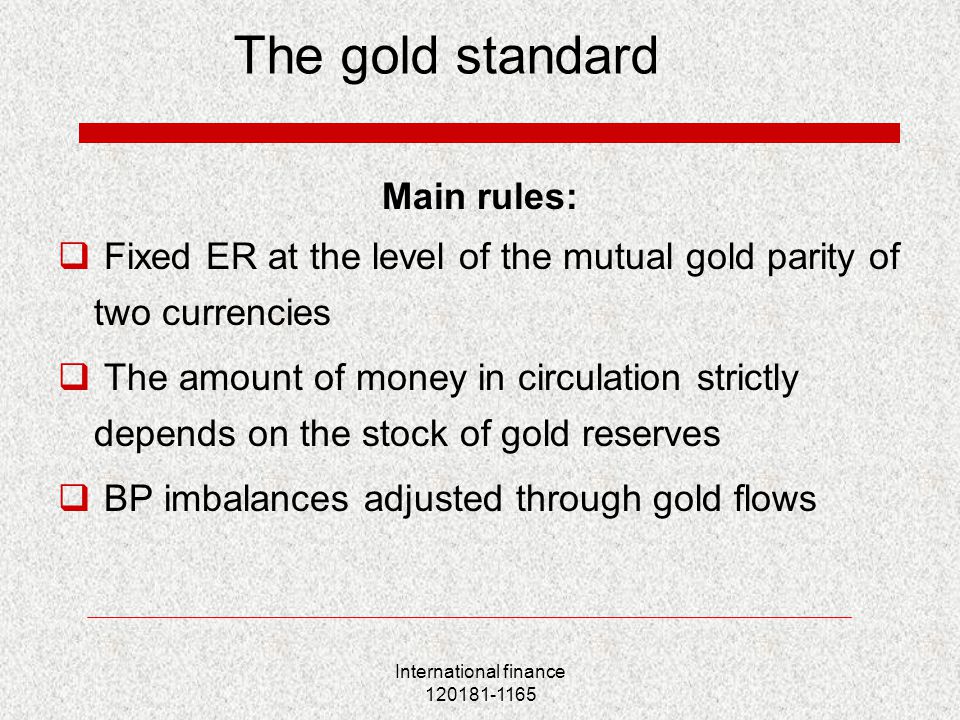 The gold standard

Main rules:

❑ Fixed ER at the level of the mutual gold parity of two currencies

❑ The amount of money in circulation strictly depends on the stock of gold reserves

❑ BP imbalances adjusted through gold flows

International finance
120181-1165